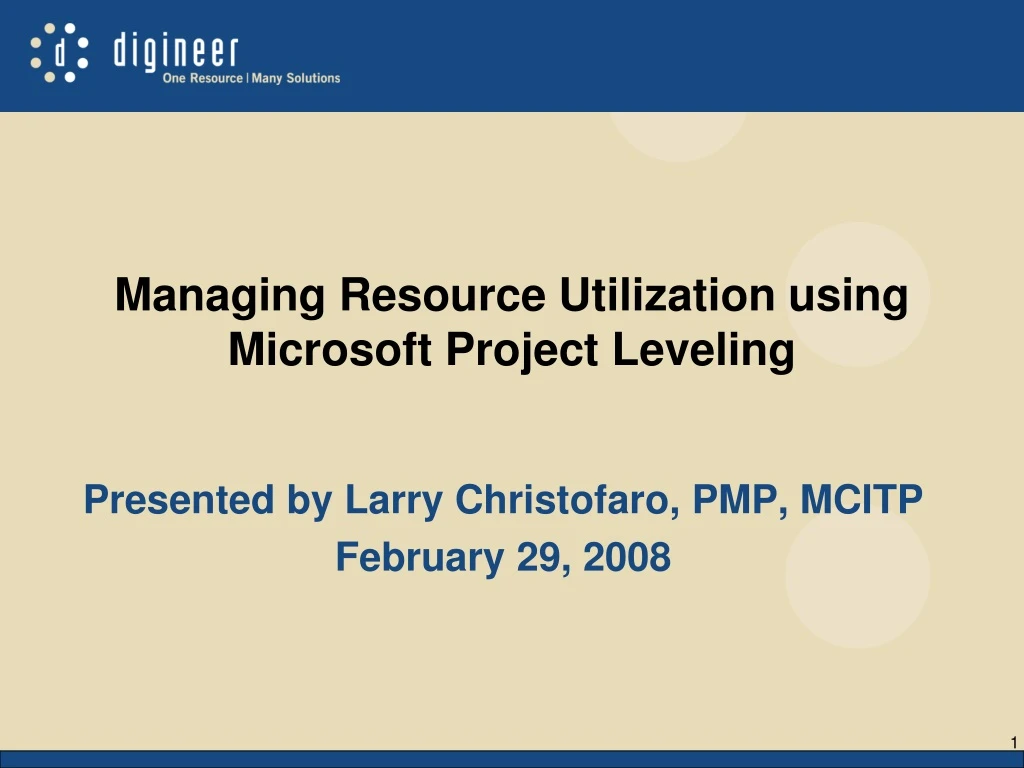 d digineer
One Resource | Many Solutions

Managing Resource Utilization using Microsoft Project Leveling

Presented by Larry Christofaro, PMP, MCITP
February 29, 2008

1